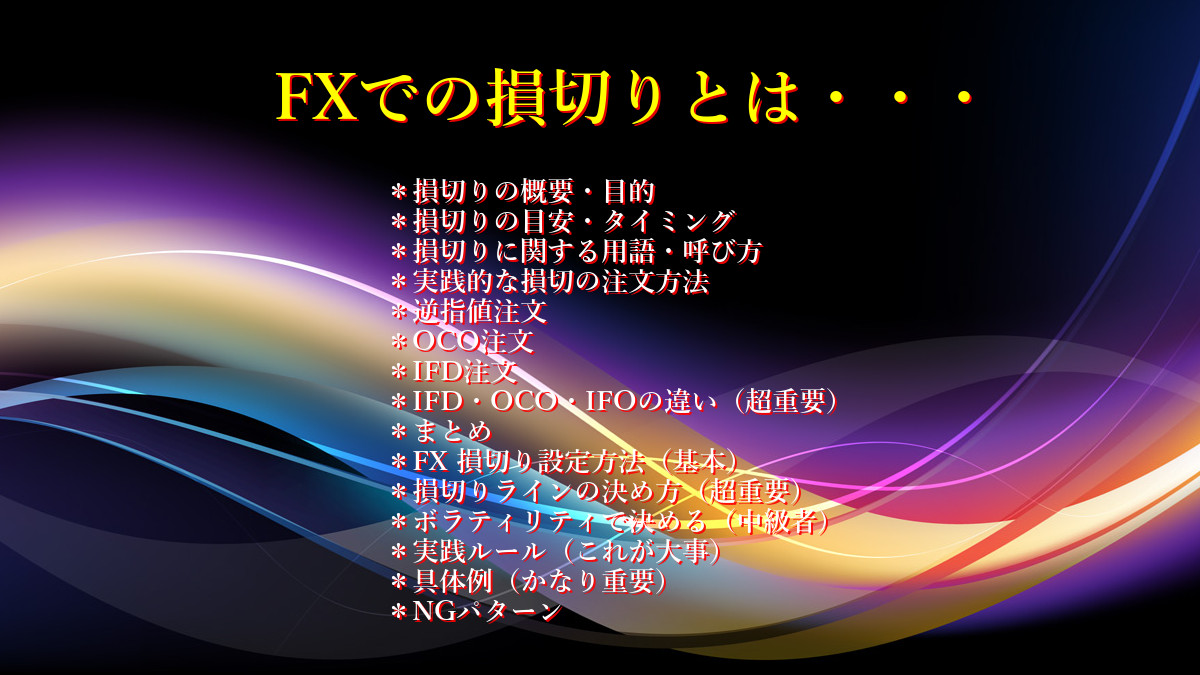 FXでの損切りとは・・・

＊損切りの概要・目的
＊損切りの目安・タイミング
＊損切りに関する用語・呼び方
＊実践的な損切の注文方法
＊逆指値注文
＊OCO注文
＊IFD注文
＊IFD・OCO・IFOの違い（超重要）
＊まとめ
＊FX 損切り設定方法（基本）
＊損切りラインの決め方（超重要）
＊ボラティリティで決める（中級者）
＊実践ルール（これが大事）
＊具体例（かなり重要）
＊NGパターン